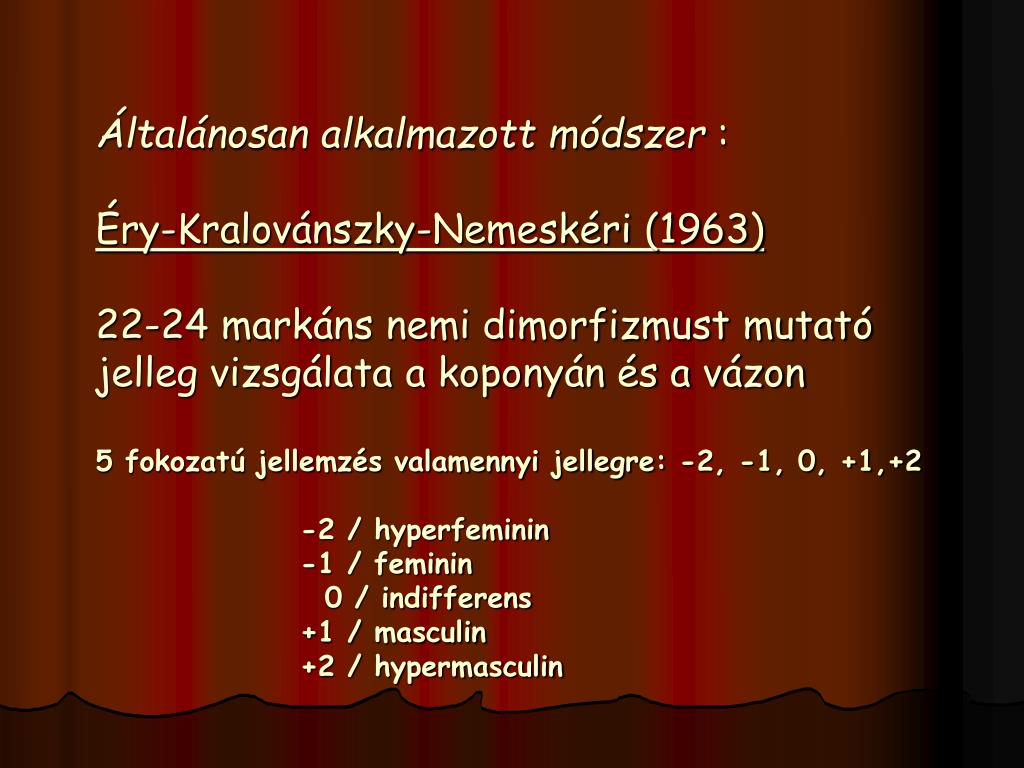 Általánosan alkalmazott módszer :

Éry-Kralovánszky-Nemeskéri (1963)

22-24 markáns nemi dimorfizmust mutató jelleg vizsgálata a koponyán és a vázon

5 fokozatú jellemzés valamennyi jellegre: -2, -1, 0, +1,+2

-2 / hyperfeminin
-1 / feminin
0 / indifferens
+1 / masculin
+2 / hypermasculin